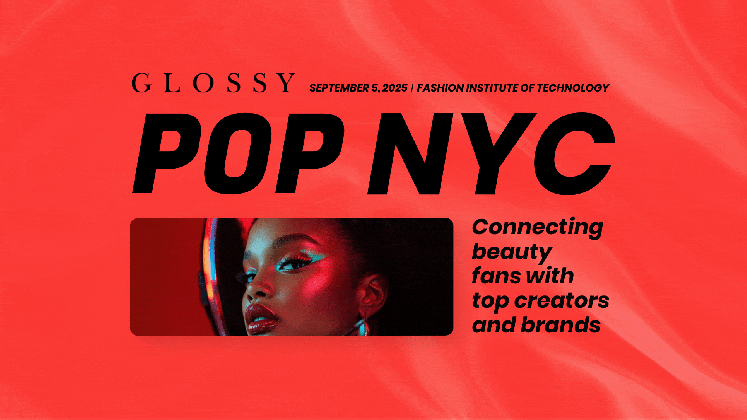 GLOSSY SEPTEMBER 5, 2025 | FASHION INSTITUTE OF TECHNOLOGY

POP NYC

Connecting beauty fans with top creators and brands